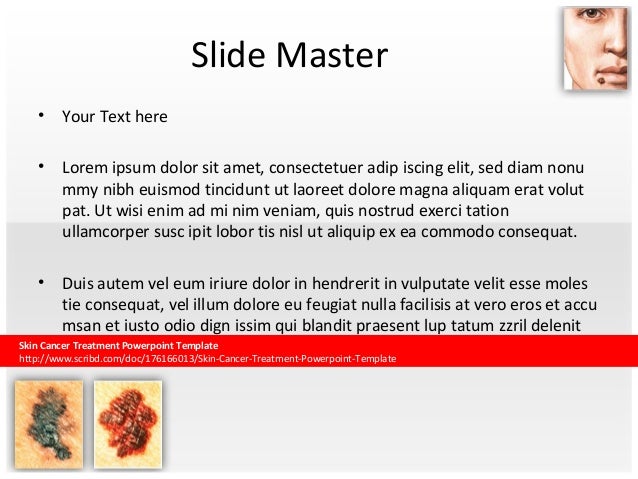 Slide Master

• Your Text here

• Lorem ipsum dolor sit amet, consectetuer adip iscing elit, sed diam nonu mmy nibh euismod tincidunt ut laoreet dolore magna aliquam erat volut pat. Ut wisi enim ad mi nim veniam, quis nostrud exerci tation ullamcorper susc ipit lobor tis nisl ut aliquip ex ea commodo consequat.

• Duis autem vel eum iriure dolor in hendrerit in vulputate velit esse moles tie consequat, vel illum dolore eu feugiat nulla facilisis at vero eros et accu msan et iusto odio dign issim qui blandit praesent lup tatum zzril delenit

Skin Cancer Treatment Powerpoint Template
http://www.scribd.com/doc/176166013/Skin-Cancer-Treatment-Powerpoint-Template